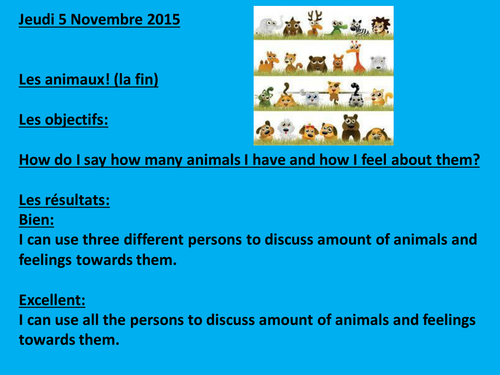 Jeudi 5 Novembre 2015

Les animaux! (la fin)

Les objectifs:

How do I say how many animals I have and how I feel about them?

Les résultats:
Bien:
I can use three different persons to discuss amount of animals and feelings towards them.

Excellent:
I can use all the persons to discuss amount of animals and feelings towards them.